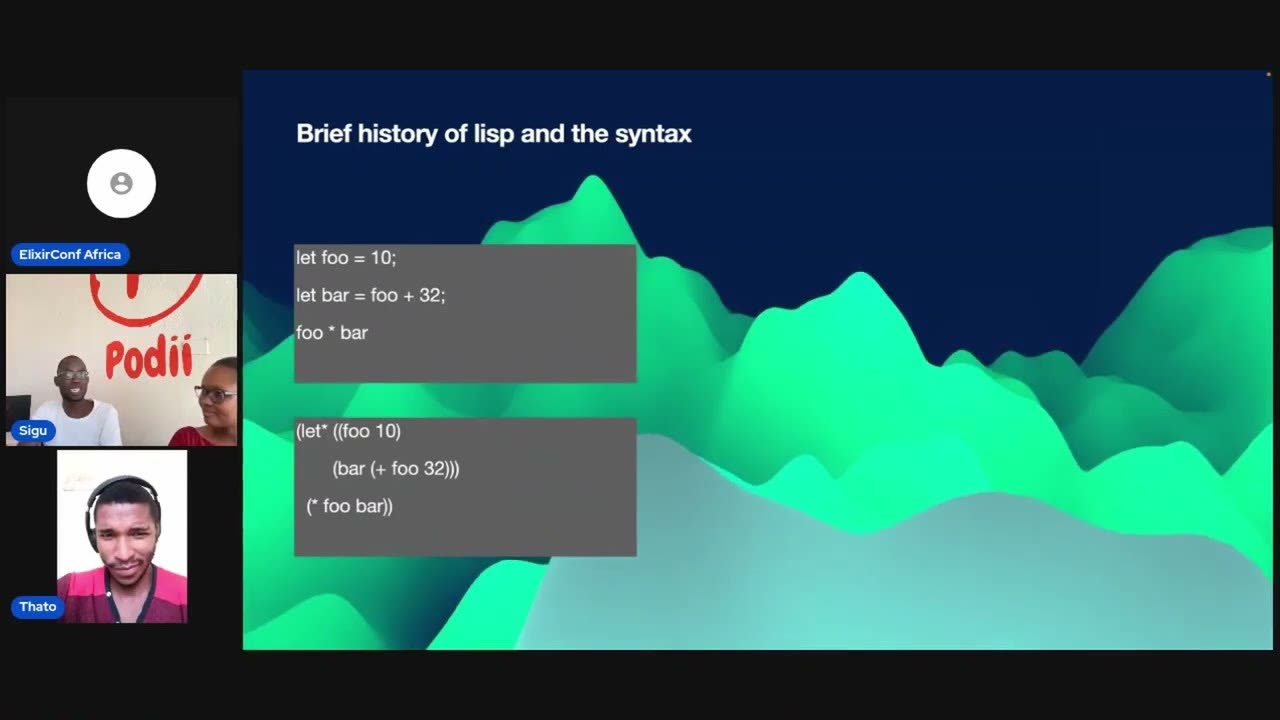 ElixirConf Africa

Podii

Sigu

Thato

Brief history of lisp and the syntax

let foo = 10;

let bar = foo + 32;

foo * bar

(let* ((foo 10)

(bar (+ foo 32)))

(* foo bar))